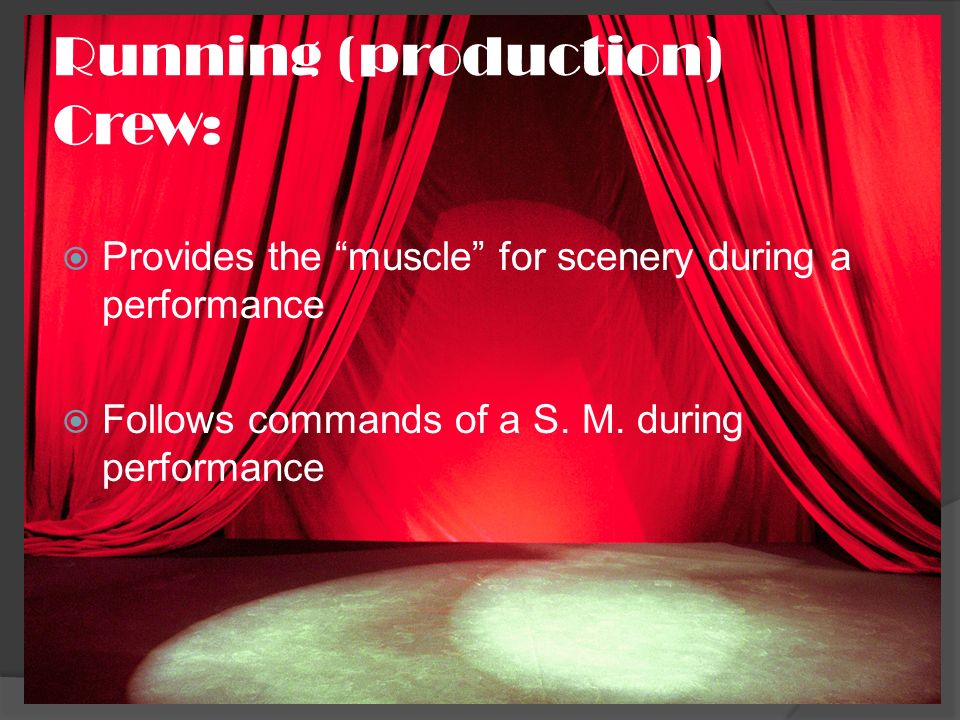 Running (production) Crew:

Provides the “muscle” for scenery during a performance

Follows commands of a S. M. during performance